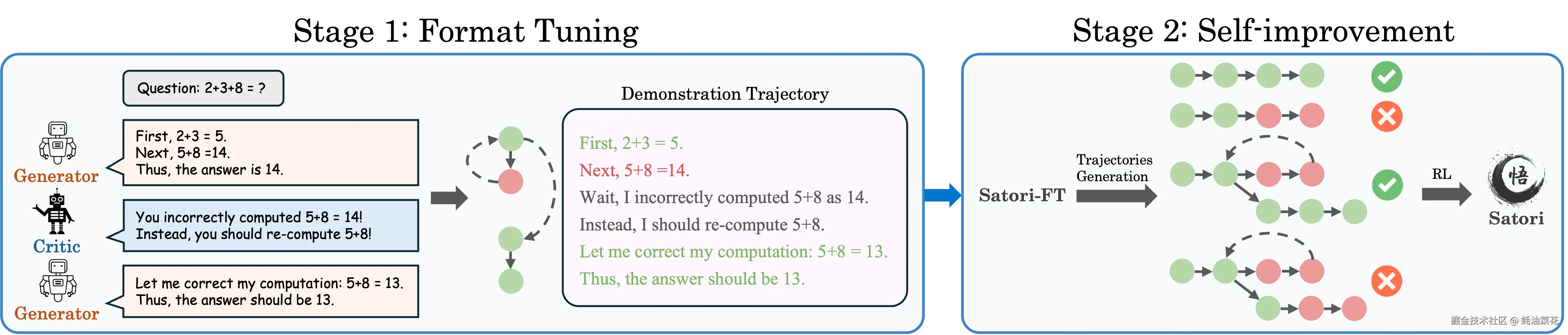 Stage 1: Format Tuning

Question: 2+3+8 = ?

Generator

First, 2+3 = 5.
Next, 5+8 =14.
Thus, the answer is 14.

Critic

You incorrectly computed 5+8 = 14!
Instead, you should re-compute 5+8!

Generator

Let me correct my computation: 5+8 = 13.
Thus, the answer should be 13.

Demonstration Trajectory

First, 2+3 = 5.
Next, 5+8 =14.
Wait, I incorrectly computed 5+8 as 14.
Instead, I should re-compute 5+8.
Let me correct my computation: 5+8 = 13.
Thus, the answer should be 13.

Stage 2: Self-improvement

Satori-FT

Trajectories Generation

RL

悟

Satori

掘金技术社区 @ 蚝油菜花